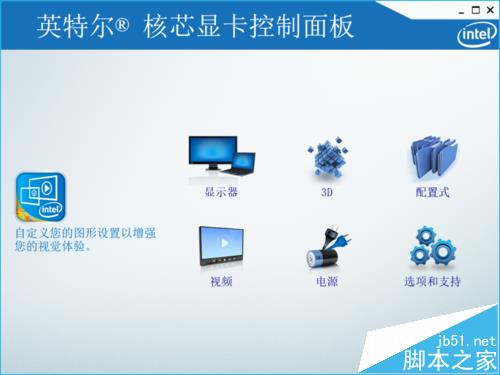 英特尔® 核芯显卡控制面板

intel

intel

自定义您的图形设置以增强您的视觉体验。

显示器

3D

配置式

视频

电源

选项和支持

jb51.net
脚本之家